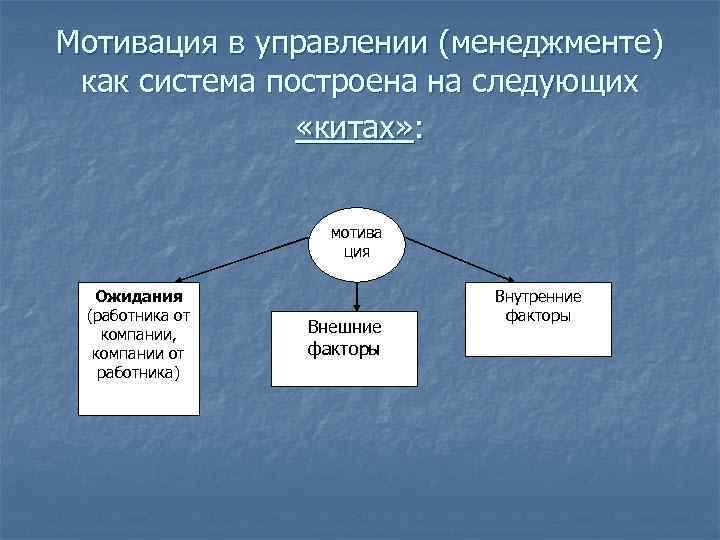 Мотивация в управлении (менеджменте) как система построена на следующих «китах»:

мотива ция

Ожидания (работника от компании, компании от работника)

Внешние факторы

Внутренние факторы